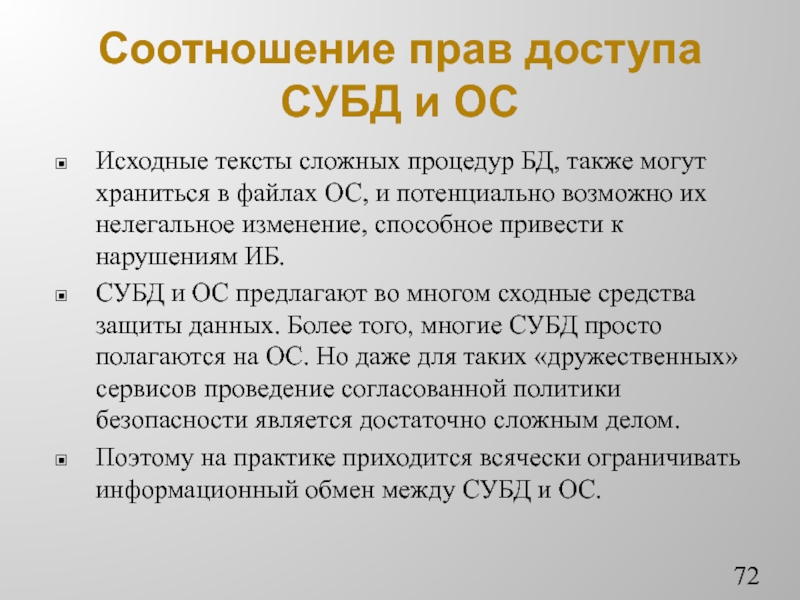 Соотношение прав доступа СУБД и ОС

Исходные тексты сложных процедур БД, также могут храниться в файлах ОС, и потенциально возможно их нелегальное изменение, способное привести к нарушениям ИБ.

СУБД и ОС предлагают во многом сходные средства защиты данных. Более того, многие СУБД просто полагаются на ОС. Но даже для таких «дружественных» сервисов проведение согласованной политики безопасности является достаточно сложным делом.

Поэтому на практике приходится всячески ограничивать информационный обмен между СУБД и ОС.

72